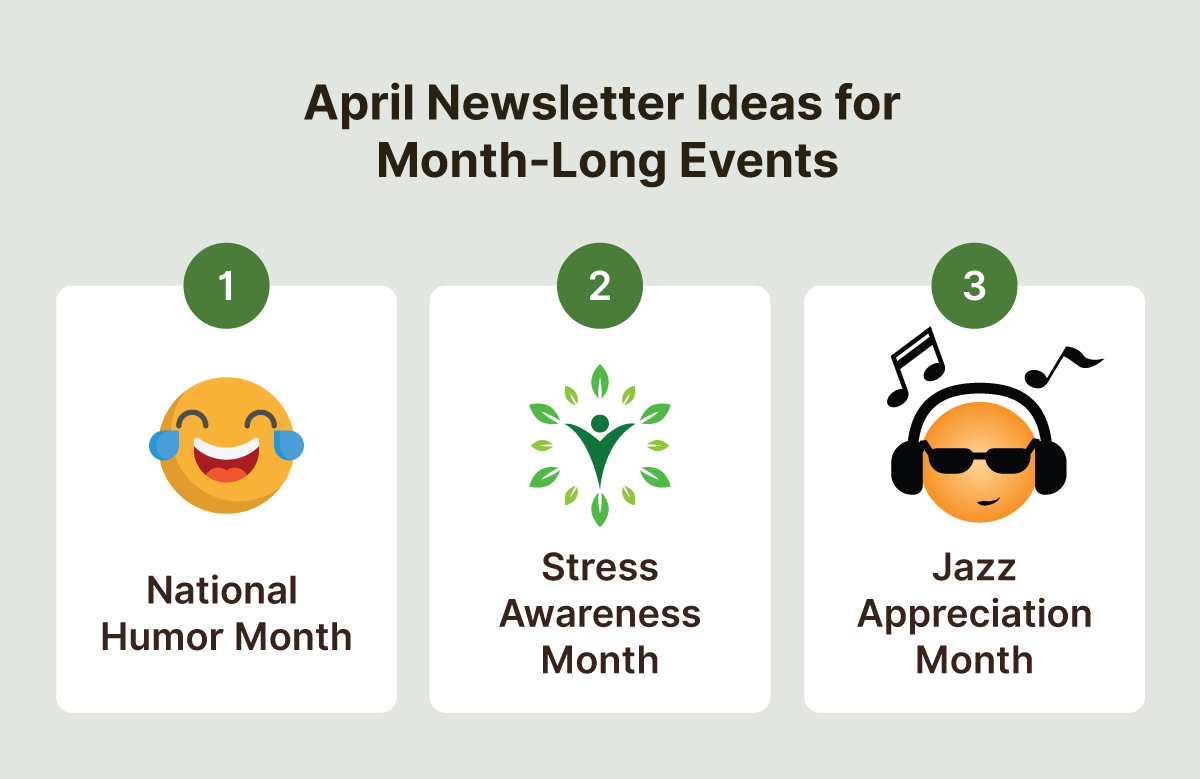 April Newsletter Ideas for Month-Long Events

1

National Humor Month

2

Stress Awareness Month

3

Jazz Appreciation Month